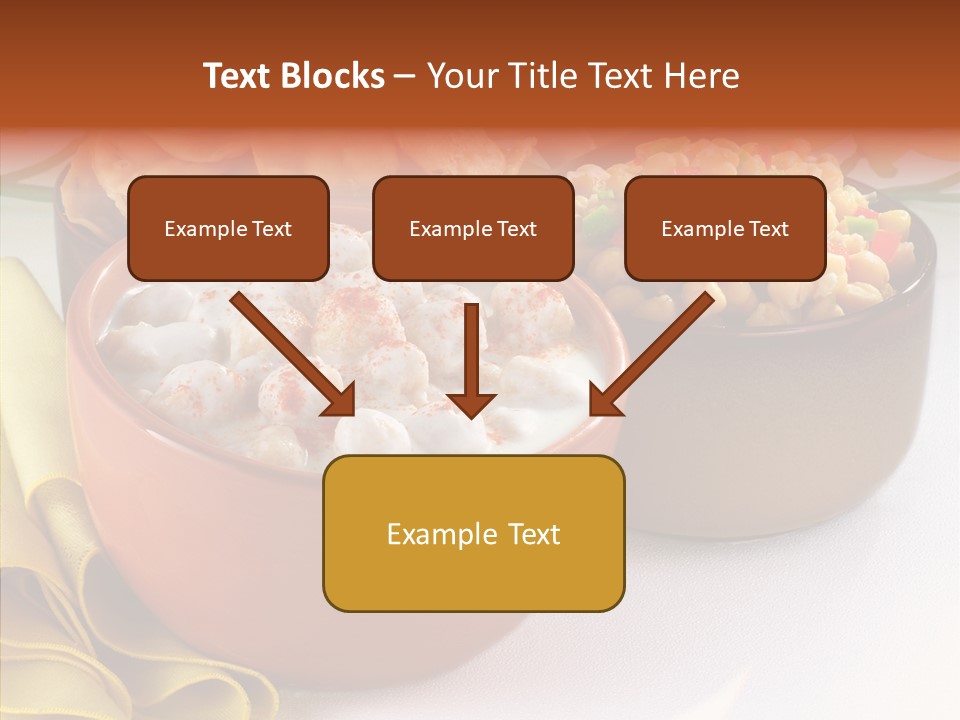 Text Blocks – Your Title Text Here

Example Text

Example Text

Example Text

Example Text